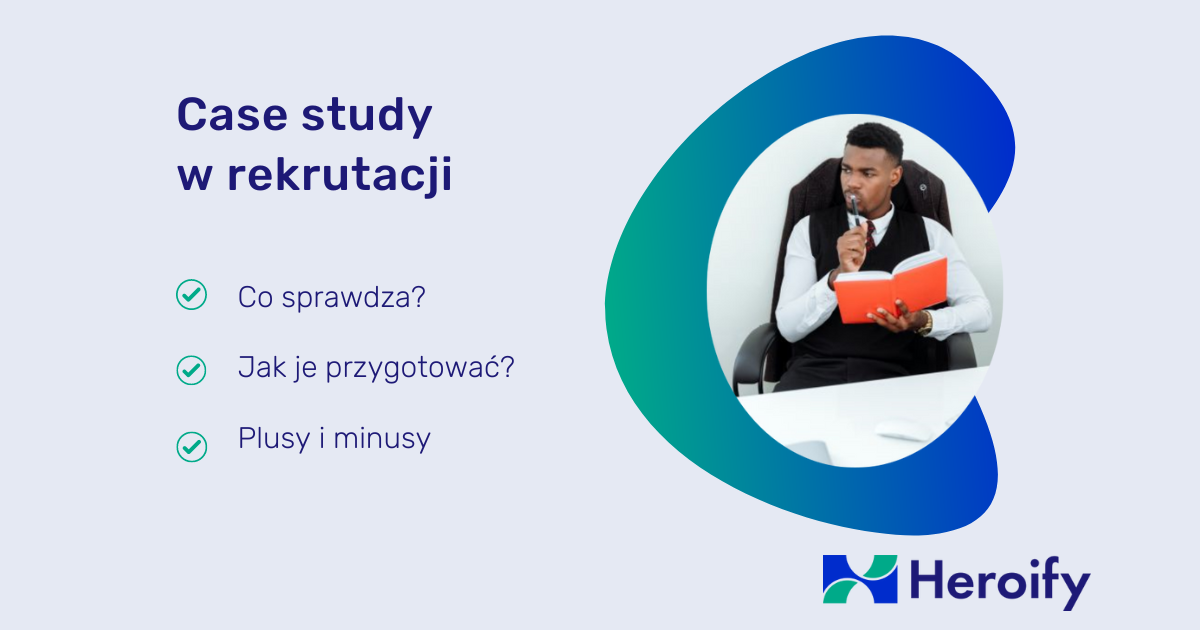 Case study
w rekrutacji

Co sprawdza?

Jak je przygotować?

Plusy i minusy

Heroify